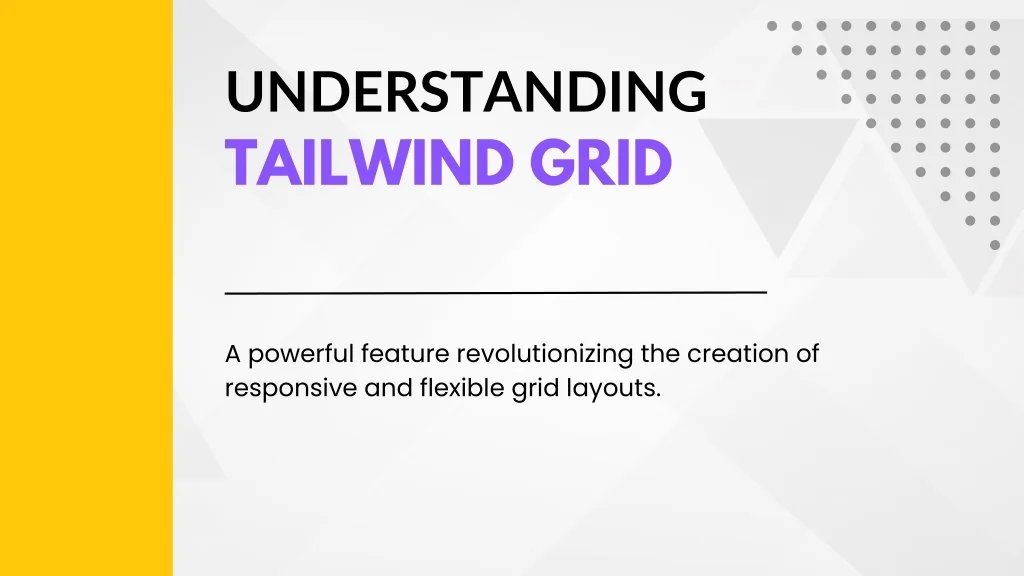 UNDERSTANDING
TAILWIND GRID

A powerful feature revolutionizing the creation of responsive and flexible grid layouts.